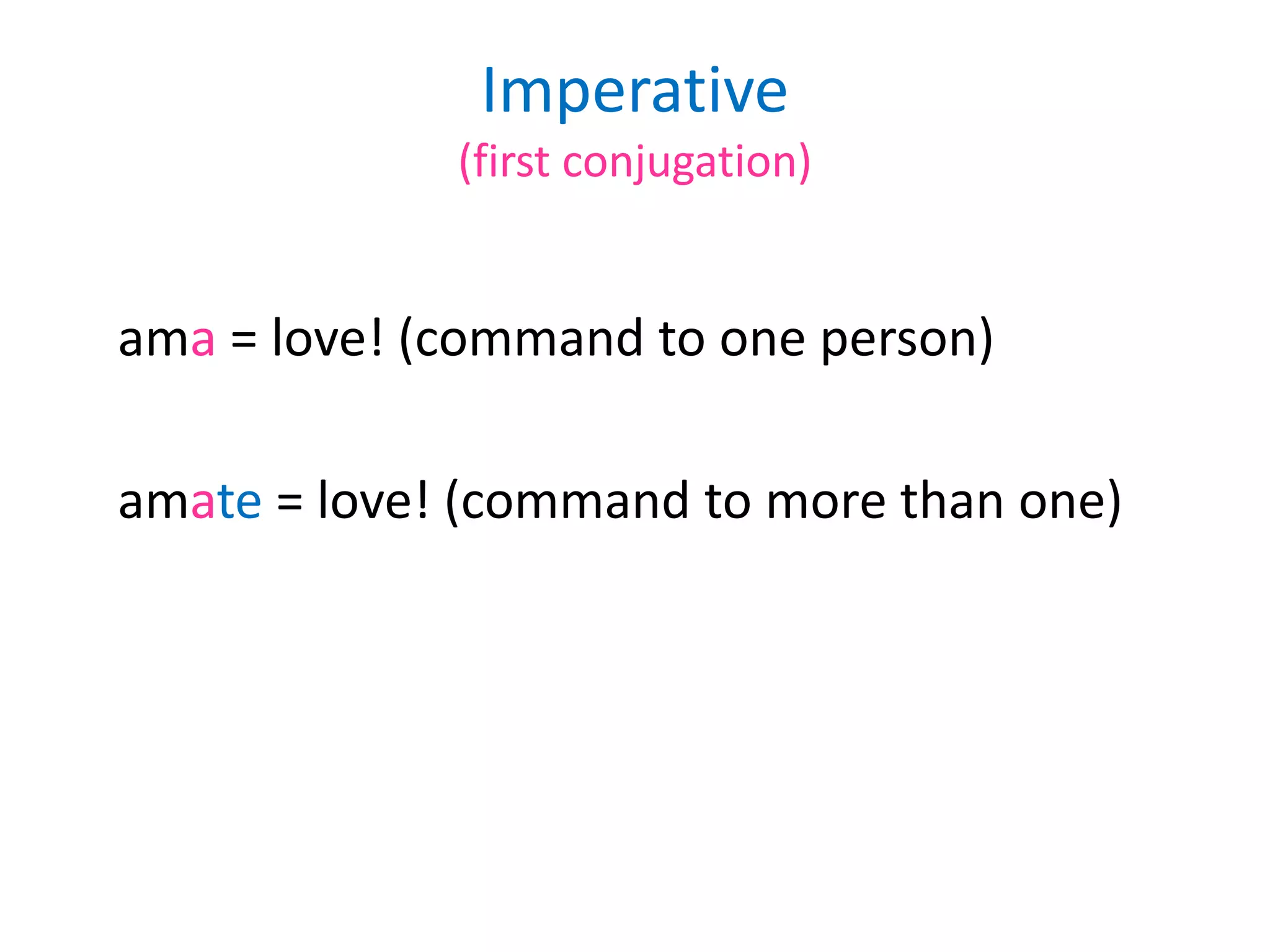 Imperative
(first conjugation)

ama = love! (command to one person)

amate = love! (command to more than one)